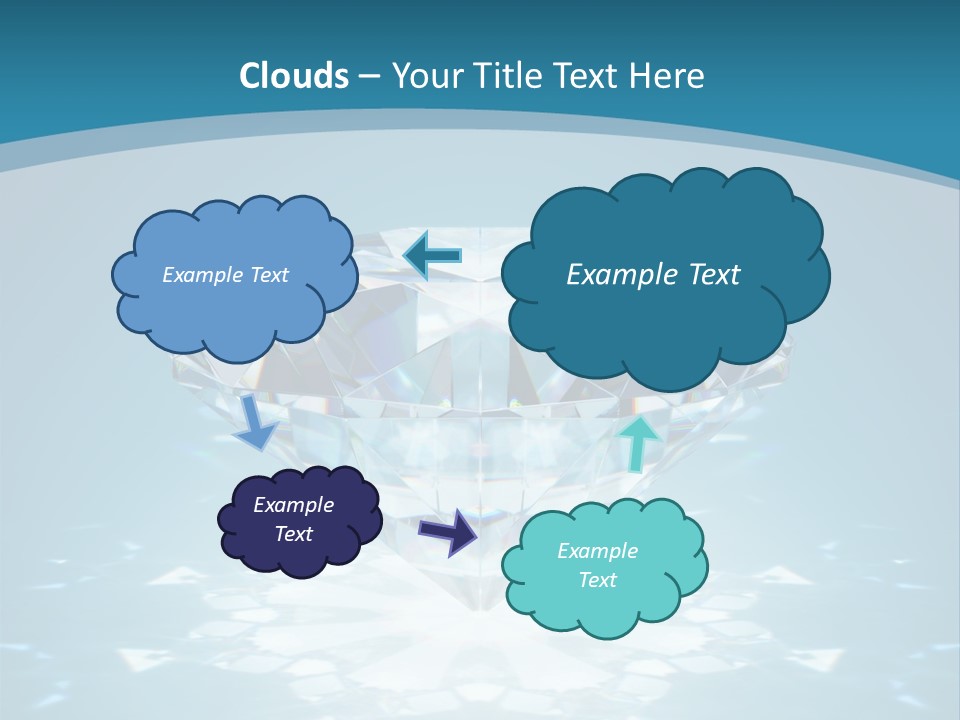 Clouds – Your Title Text Here

Example Text

Example Text

Example Text

Example Text